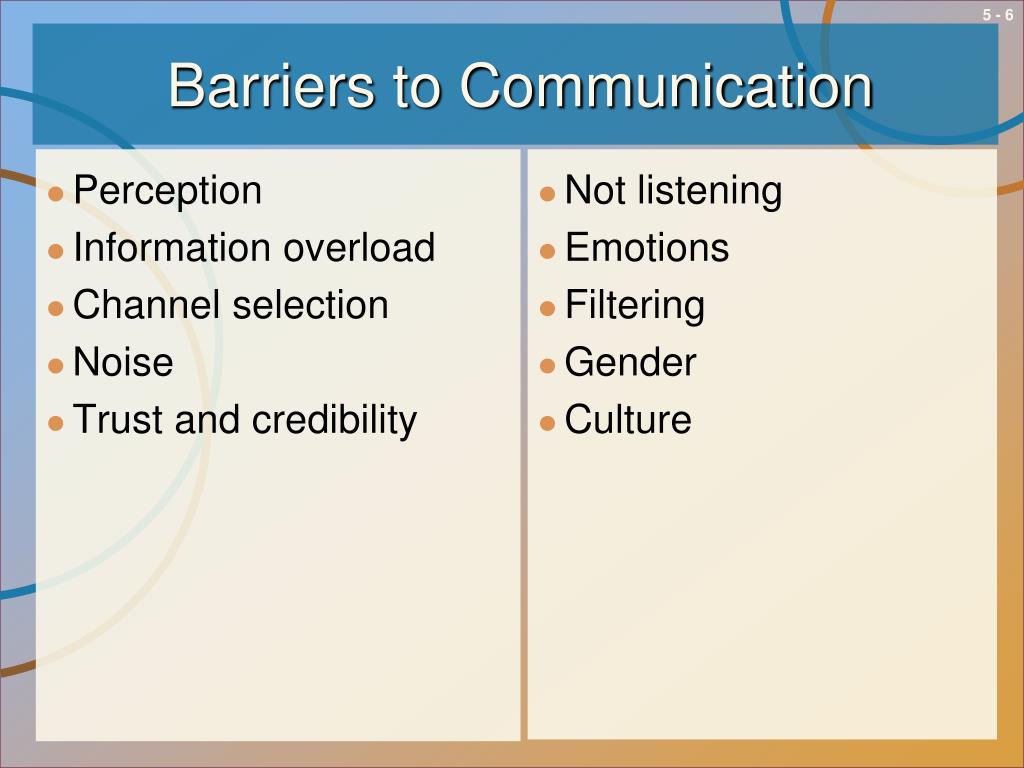 5 - 6

Barriers to Communication

- Perception
- Information overload
- Channel selection
- Noise
- Trust and credibility

- Not listening
- Emotions
- Filtering
- Gender
- Culture